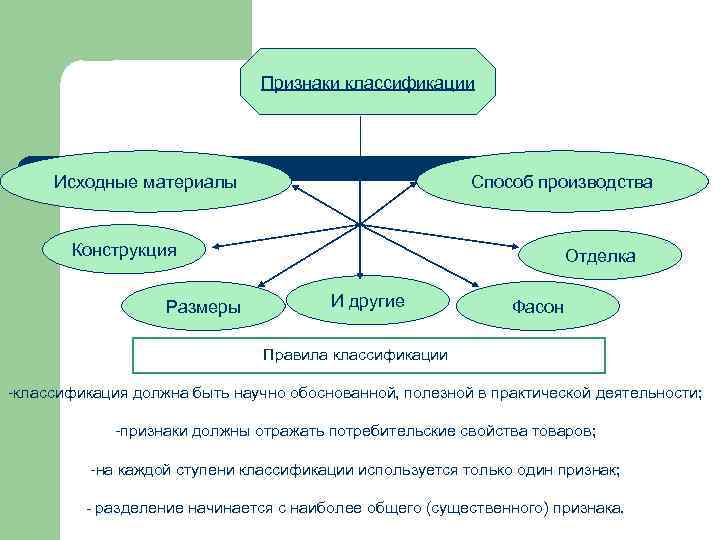 Признаки классификации

Исходные материалы

Способ производства

Конструкция

Отделка

Размеры

И другие

Фасон

Правила классификации

-классификация должна быть научно обоснованной, полезной в практической деятельности;

-признаки должны отражать потребительские свойства товаров;

-на каждой ступени классификации используется только один признак;

- разделение начинается с наиболее общего (существенного) признака.